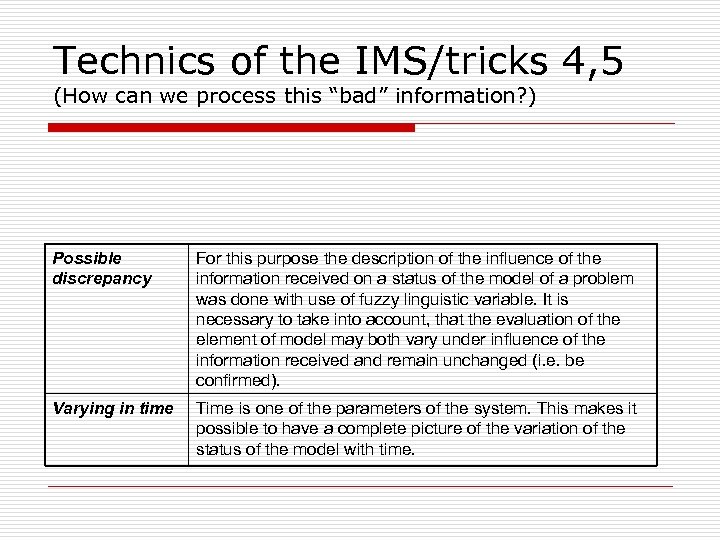 Technics of the IMS/tricks 4,5
(How can we process this “bad” information?)

| Possible discrepancy | For this purpose the description of the influence of the information received on a status of the model of a problem was done with use of fuzzy linguistic variable. It is necessary to take into account, that the evaluation of the element of model may both vary under influence of the information received and remain unchanged (i.e. be confirmed). |
|---|---|
| Varying in time | Time is one of the parameters of the system. This makes it possible to have a complete picture of the variation of the status of the model with time. |